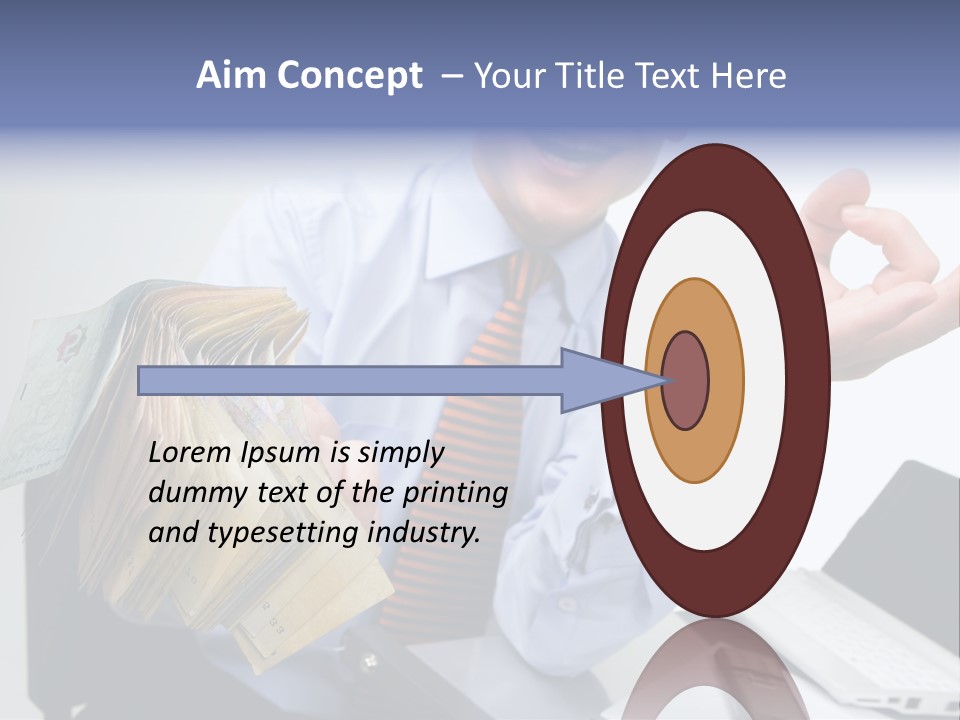 Aim Concept – Your Title Text Here

Lorem Ipsum is simply dummy text of the printing and typesetting industry.